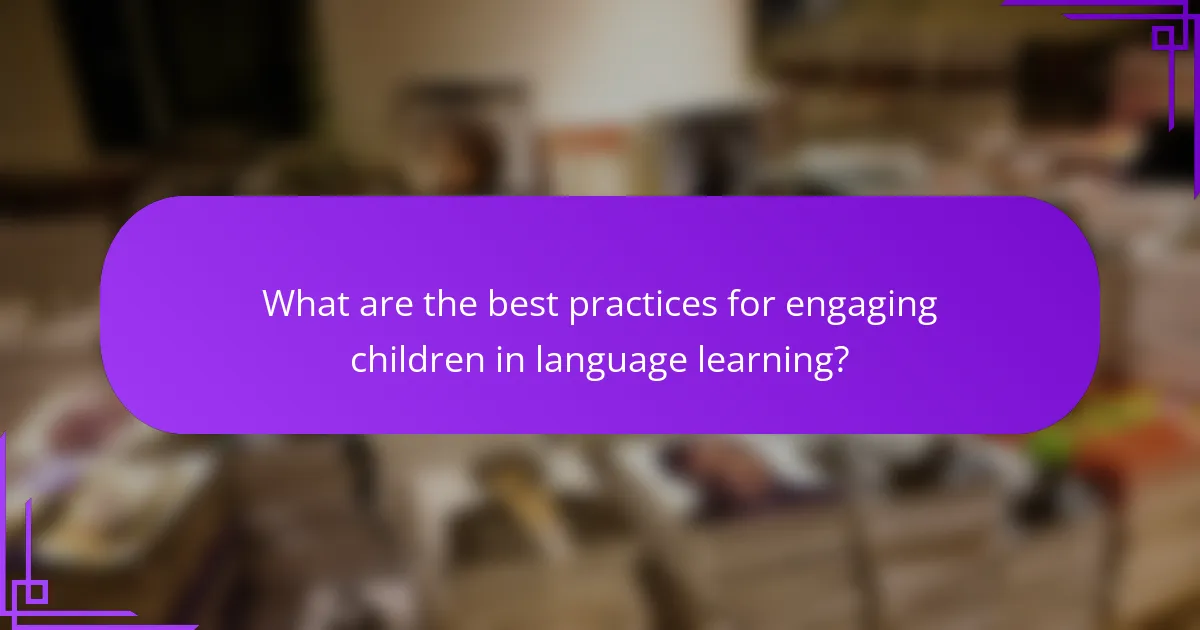 What are the best practices for engaging children in language learning?